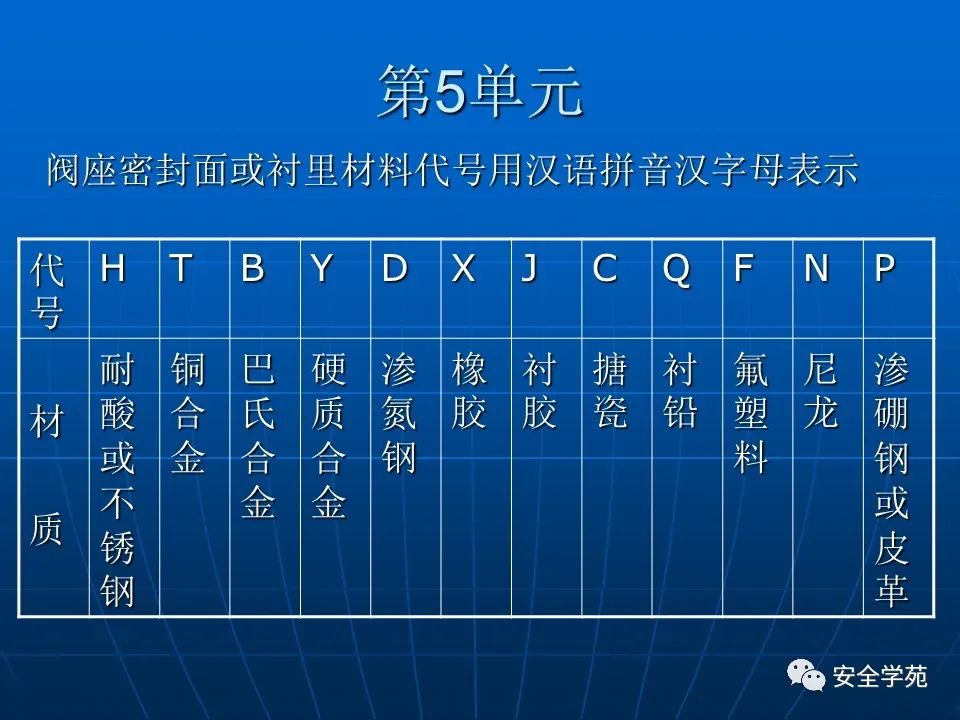 第5单元

阀座密封面或衬里材料代号用汉语拼音汉字母表示

| 代号 | H | T | B | Y | D | X | J | C | Q | F | N | P |
|---|---|---|---|---|---|---|---|---|---|---|---|---|
| 材质 | 耐酸或不锈钢 | 铜合金 | 巴氏合金 | 硬质合金 | 渗氮钢 | 橡胶 | 衬胶 | 搪瓷 | 衬铅 | 氟塑料 | 尼龙 | 渗硼钢或皮革 |

安全学苑